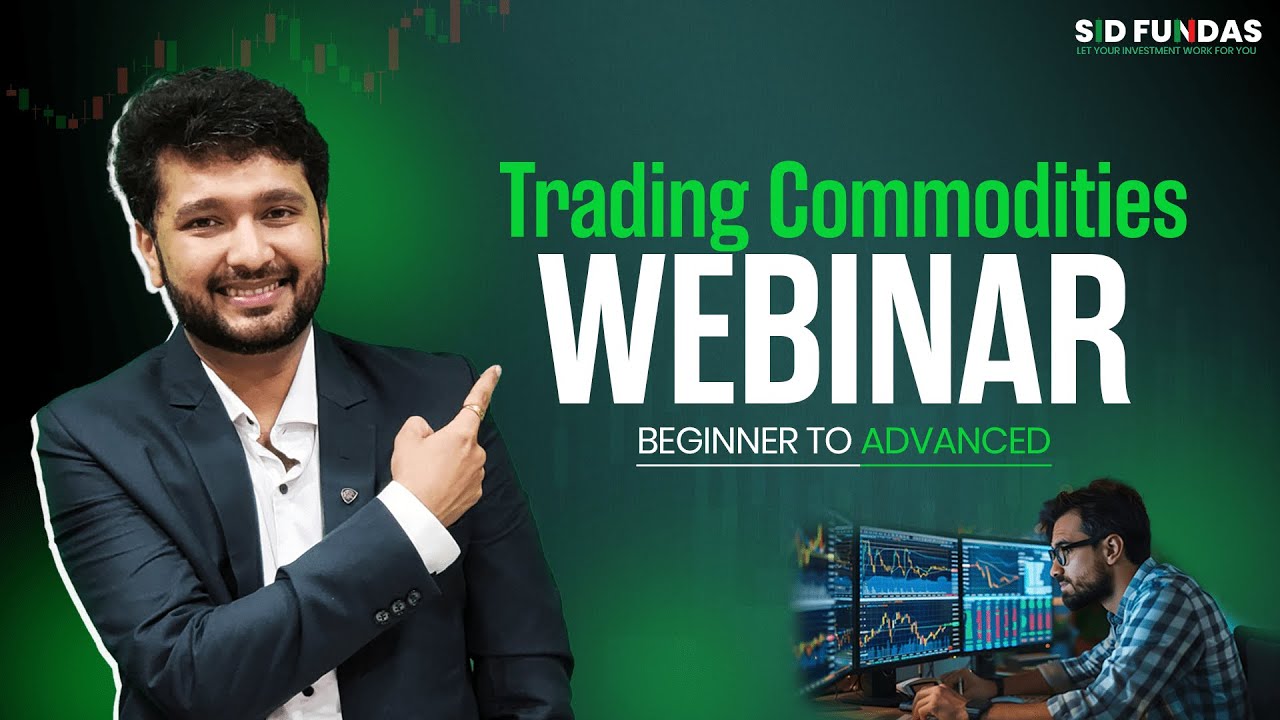 SID FUNDAS
LET YOUR INVESTMENT WORK FOR YOU

Trading Commodities
WEBINAR
BEGINNER TO ADVANCED